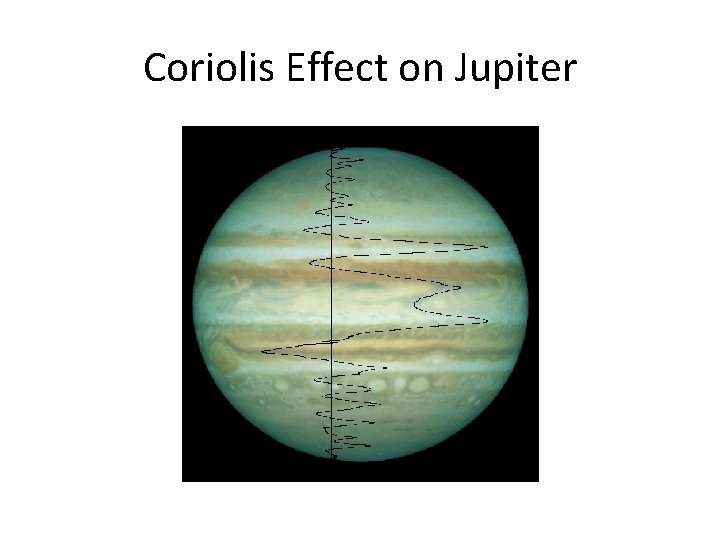 Coriolis Effect on Jupiter